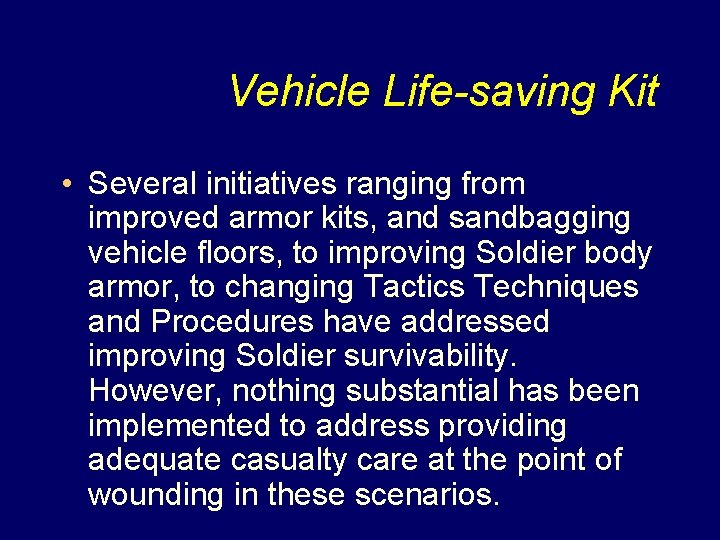 Vehicle Life-saving Kit

• Several initiatives ranging from improved armor kits, and sandbagging vehicle floors, to improving Soldier body armor, to changing Tactics Techniques and Procedures have addressed improving Soldier survivability. However, nothing substantial has been implemented to address providing adequate casualty care at the point of wounding in these scenarios.